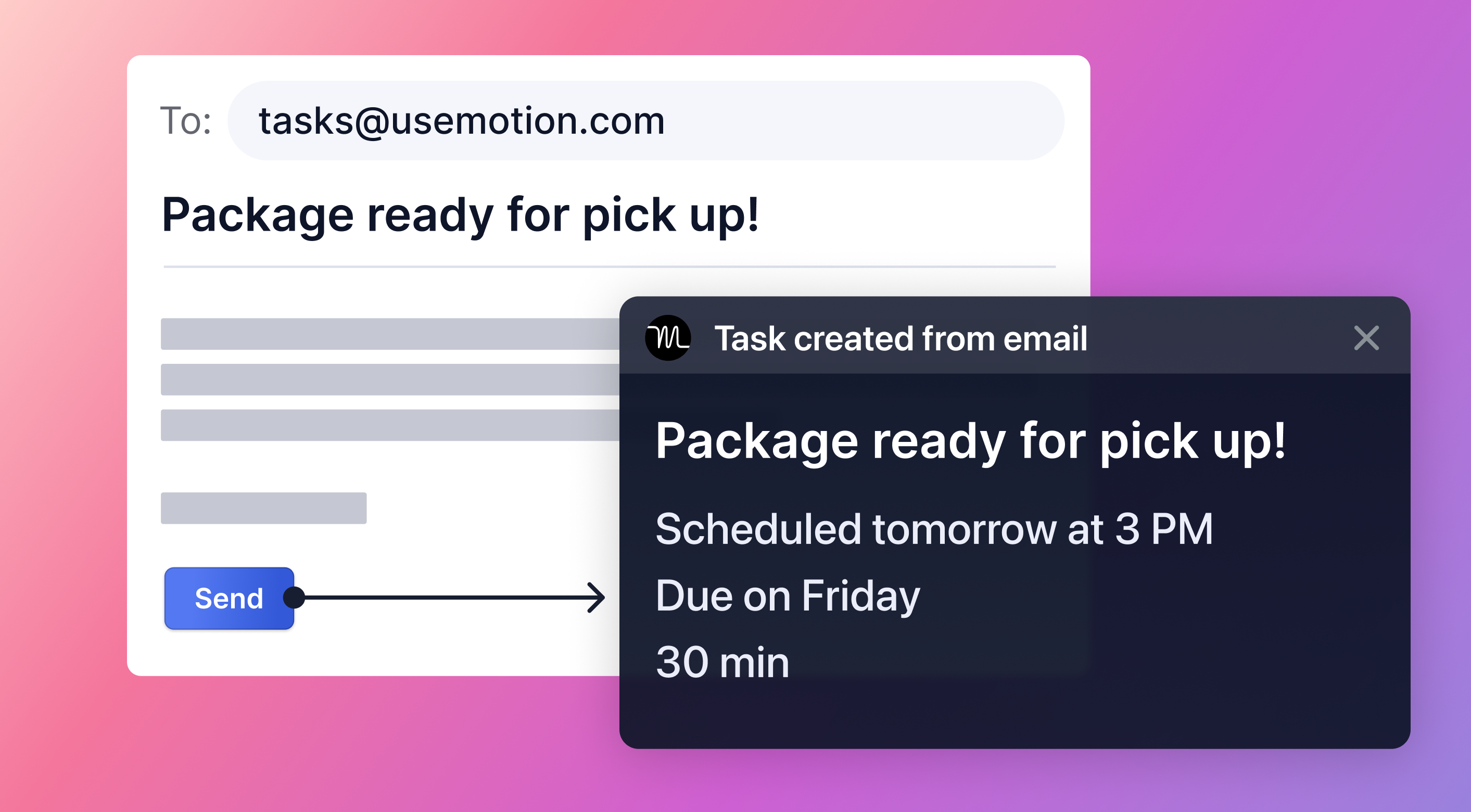 To: tasks@usemotion.com

Package ready for pick up!

Send

Task created from email

Package ready for pick up!

Scheduled tomorrow at 3 PM

Due on Friday

30 min